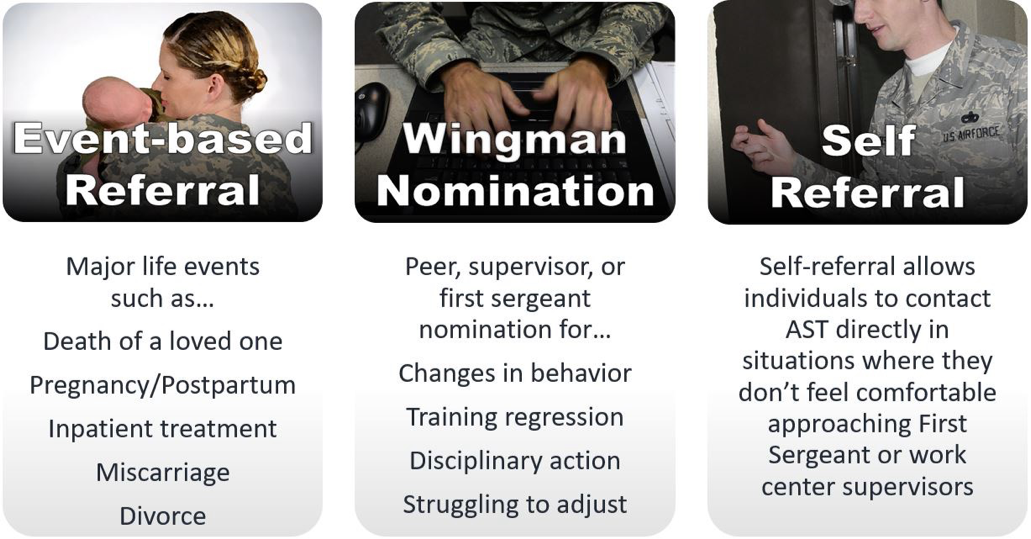 Event-based Referral

Major life events such as…

Death of a loved one

Pregnancy/Postpartum

Inpatient treatment

Miscarriage

Divorce

Wingman Nomination

Peer, supervisor, or first sergeant nomination for…

Changes in behavior

Training regression

Disciplinary action

Struggling to adjust

U.S. AIR FORCE

Self Referral

Self-referral allows individuals to contact AST directly in situations where they don't feel comfortable approaching First Sergeant or work center supervisors